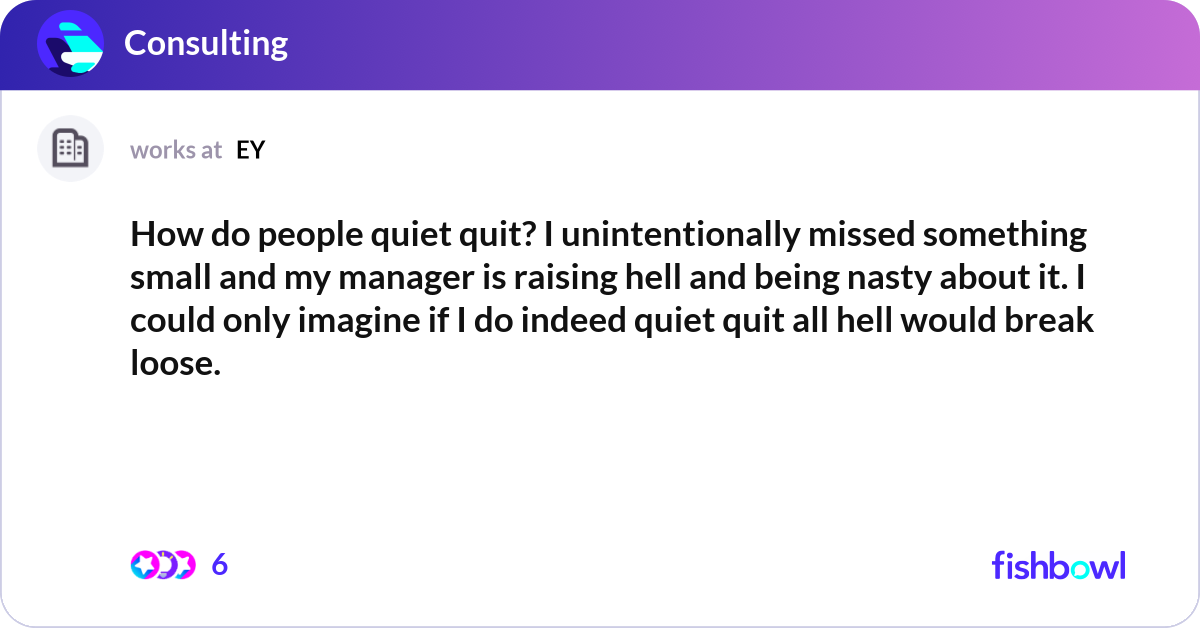 Consulting

works at EY

How do people quiet quit? I unintentionally missed something small and my manager is raising hell and being nasty about it. I could only imagine if I do indeed quiet quit all hell would break loose.

6

fishbowl